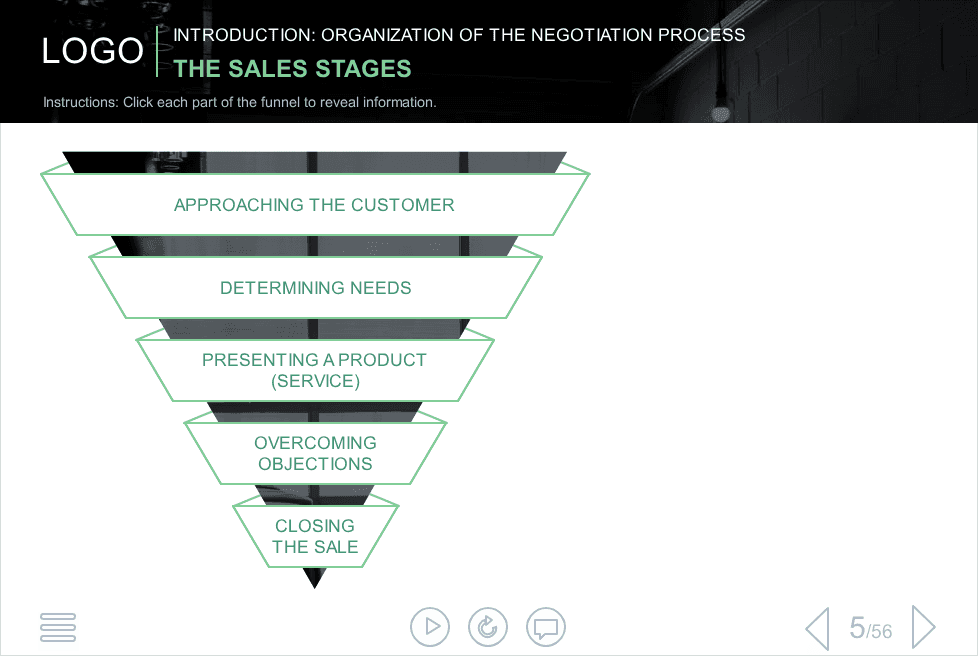 LOGO

INTRODUCTION: ORGANIZATION OF THE NEGOTIATION PROCESS

THE SALES STAGES

Instructions: Click each part of the funnel to reveal information.

APPROACHING THE CUSTOMER

DETERMINING NEEDS

PRESENTING A PRODUCT (SERVICE)

OVERCOMING OBJECTIONS

CLOSING THE SALE

5/56